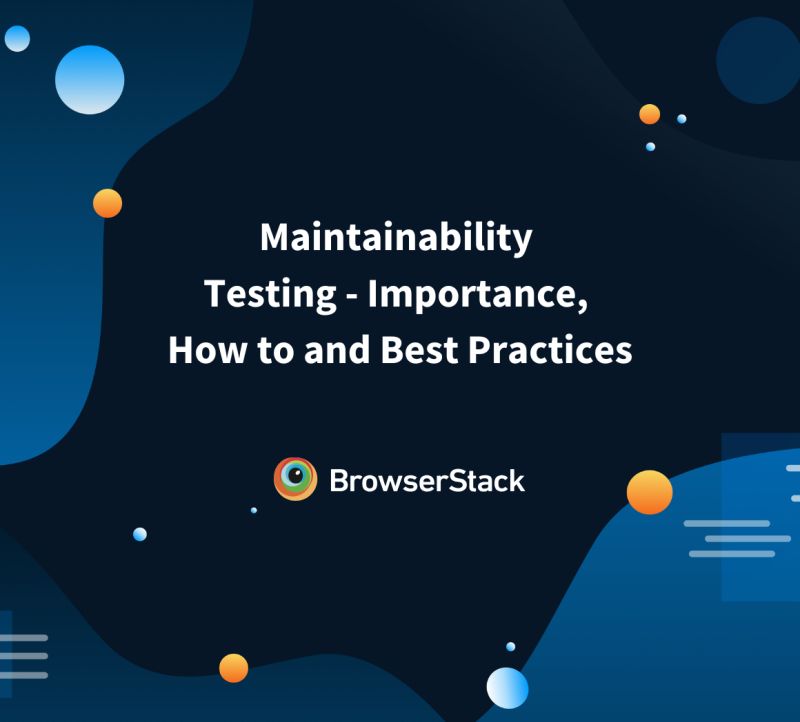 Maintainability Testing - Importance, How to and Best Practices

BrowserStack